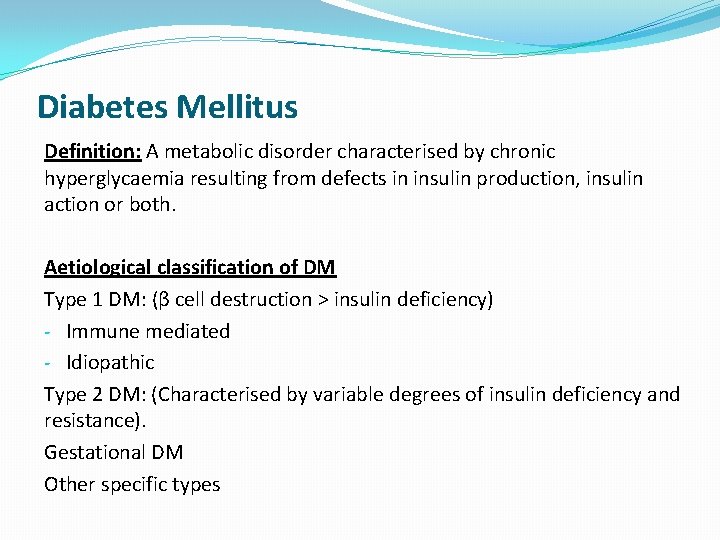 Diabetes Mellitus

Definition: A metabolic disorder characterised by chronic hyperglycaemia resulting from defects in insulin production, insulin action or both.

Aetiological classification of DM

Type 1 DM: (β cell destruction > insulin deficiency)

- Immune mediated
- Idiopathic

Type 2 DM: (Characterised by variable degrees of insulin deficiency and resistance).

Gestational DM

Other specific types